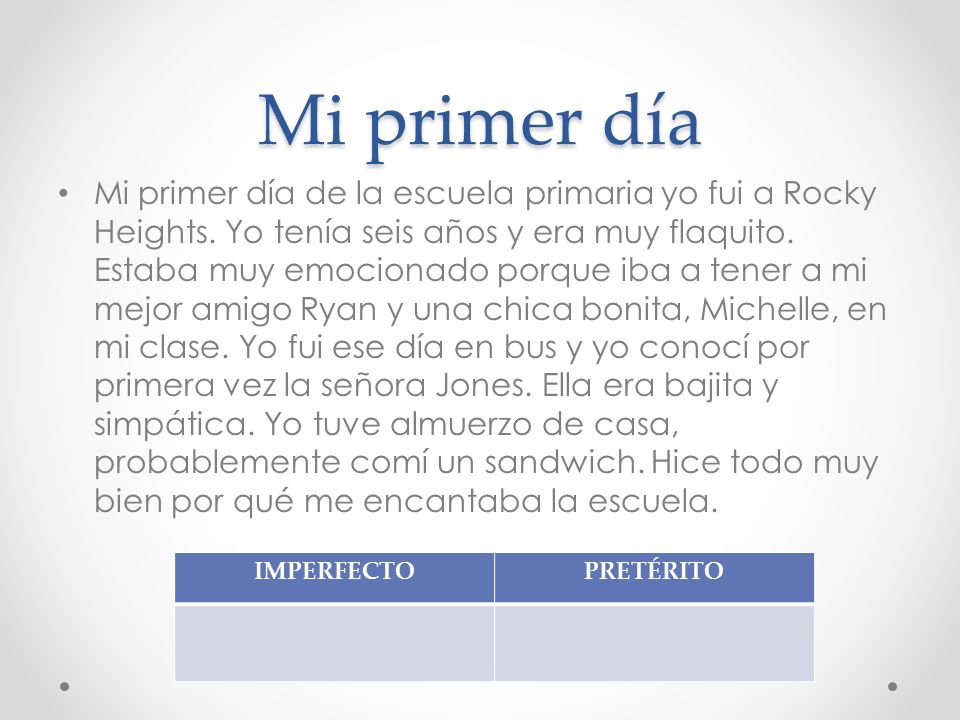 Mi primer día

• Mi primer día de la escuela primaria yo fui a Rocky Heights. Yo tenía seis años y era muy flaquito. Estaba muy emocionado porque iba a tener a mi mejor amigo Ryan y una chica bonita, Michelle, en mi clase. Yo fui ese día en bus y yo conocí por primera vez la señora Jones. Ella era bajita y simpática. Yo tuve almuerzo de casa, probablemente comí un sandwich. Hice todo muy bien por qué me encantaba la escuela.

| IMPERFECTO | PRETÉRITO |
|---|---|
| | |